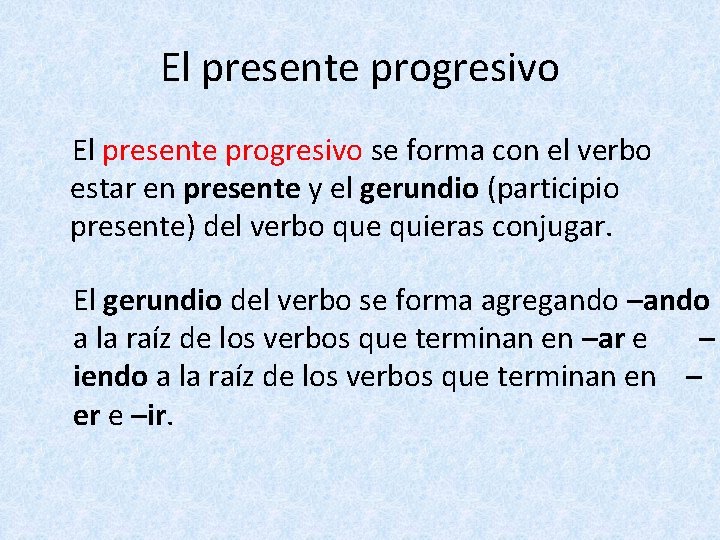 El presente progresivo

El presente progresivo se forma con el verbo estar en presente y el gerundio (participio presente) del verbo que quieras conjugar.

El gerundio del verbo se forma agregando –ando a la raíz de los verbos que terminan en –ar e –iendo a la raíz de los verbos que terminan en –er e –ir.